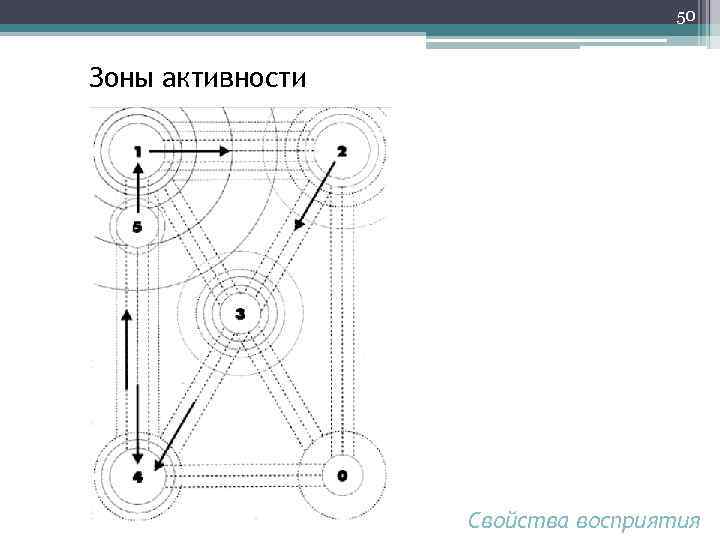 50

Зоны активности

1
2
5
3
4
0

Свойства восприятия